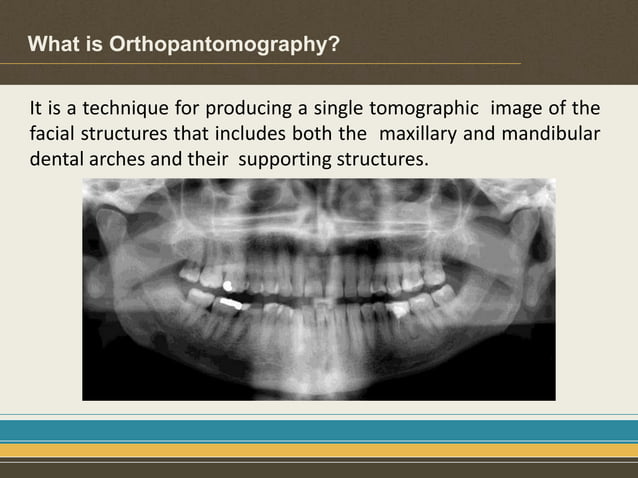 What is Orthopantomography?

It is a technique for producing a single tomographic image of the facial structures that includes both the maxillary and mandibular dental arches and their supporting structures.